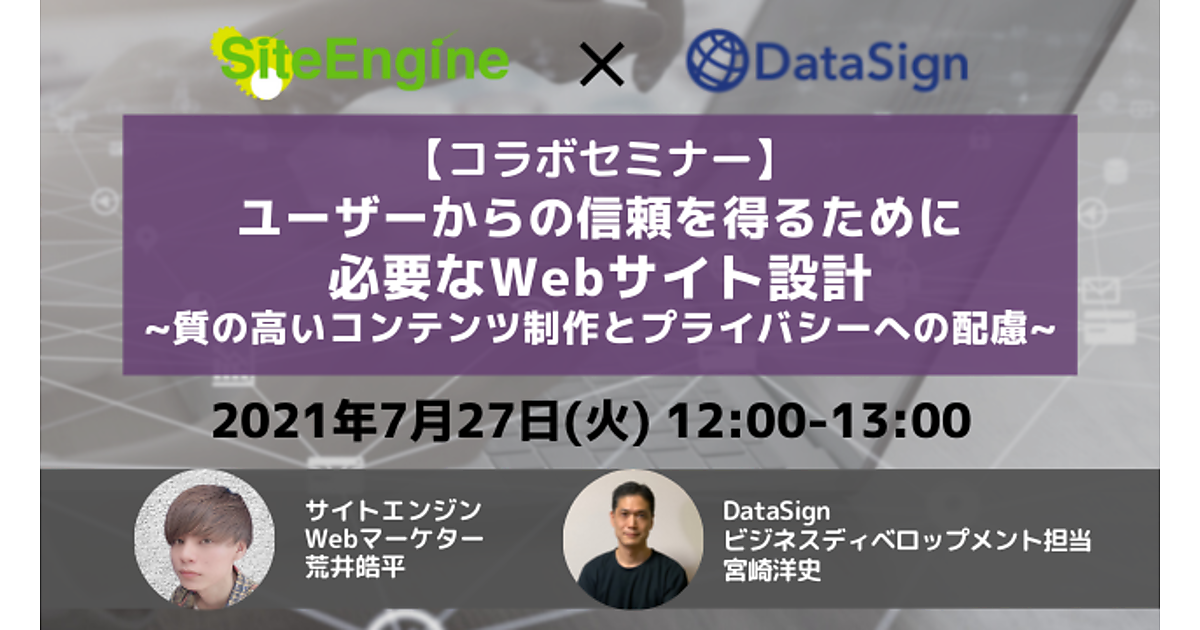 SiteEngine × DataSign

【コラボセミナー】
ユーザーからの信頼を得るために
必要なWebサイト設計
~質の高いコンテンツ制作とプライバシーへの配慮~

2021年7月27日(火) 12:00-13:00

サイトエンジン
Webマーケター
荒井皓平

DataSign
ビジネスディベロップメント担当
宮崎洋史